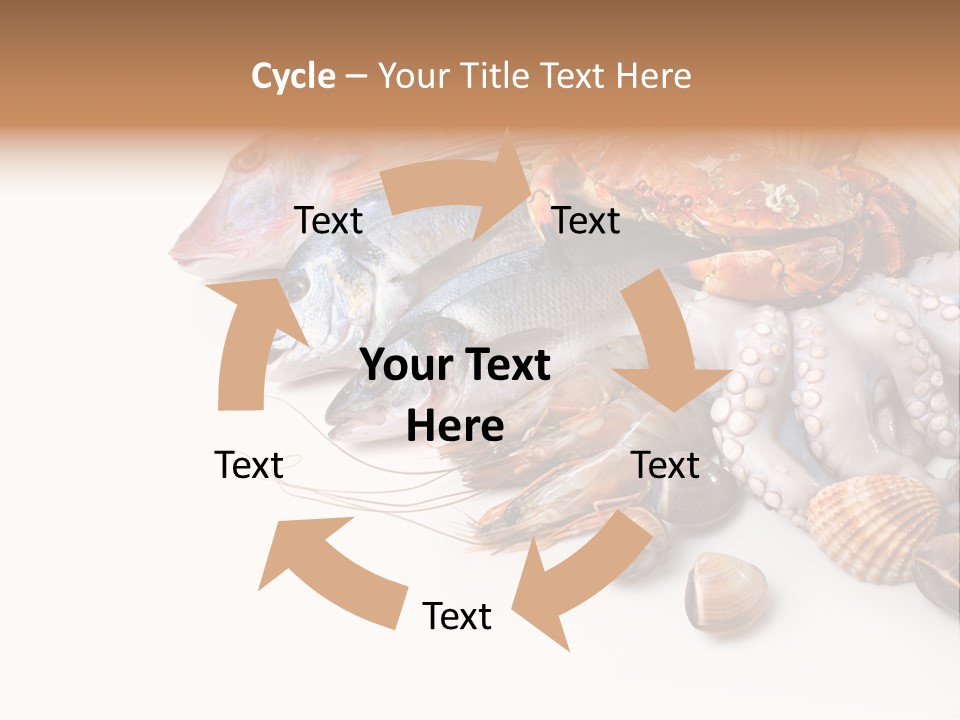 Cycle – Your Title Text Here

Text

Text

Your Text Here

Text

Text

Text